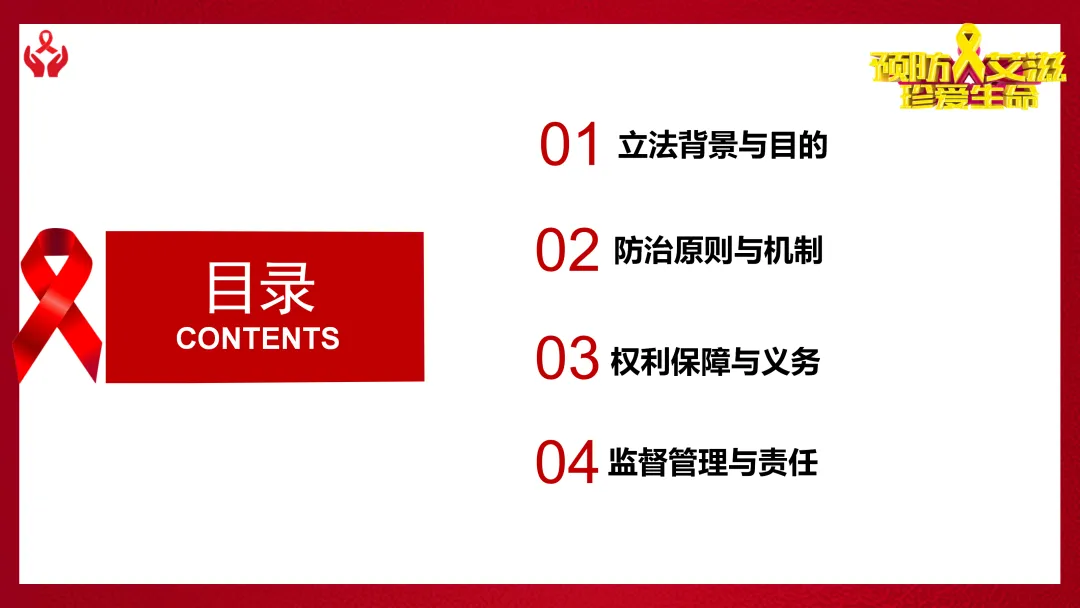 预防艾滋
珍爱生命

目录
CONTENTS

01 立法背景与目的

02 防治原则与机制

03 权利保障与义务

04 监督管理与责任